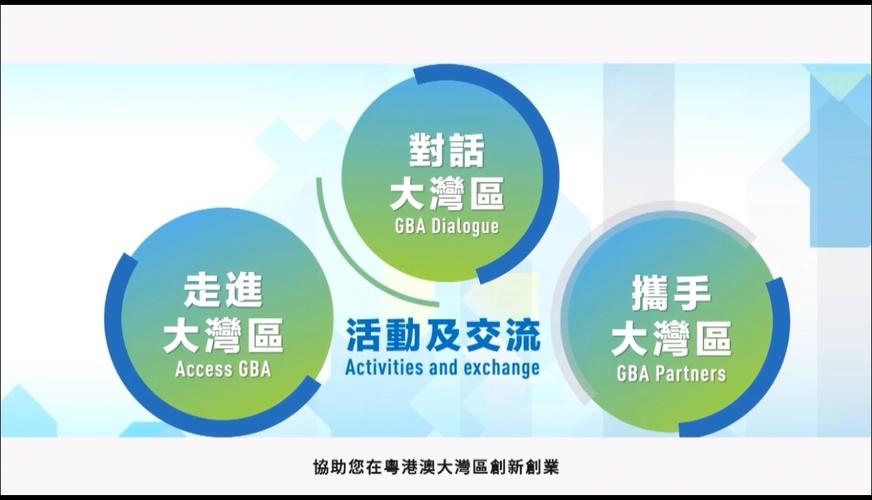 對話
大灣區
GBA Dialogue

走進
大灣區
Access GBA

活動及交流
Activities and exchange

攜手
大灣區
GBA Partners

協助您在粵港澳大灣區創新創業